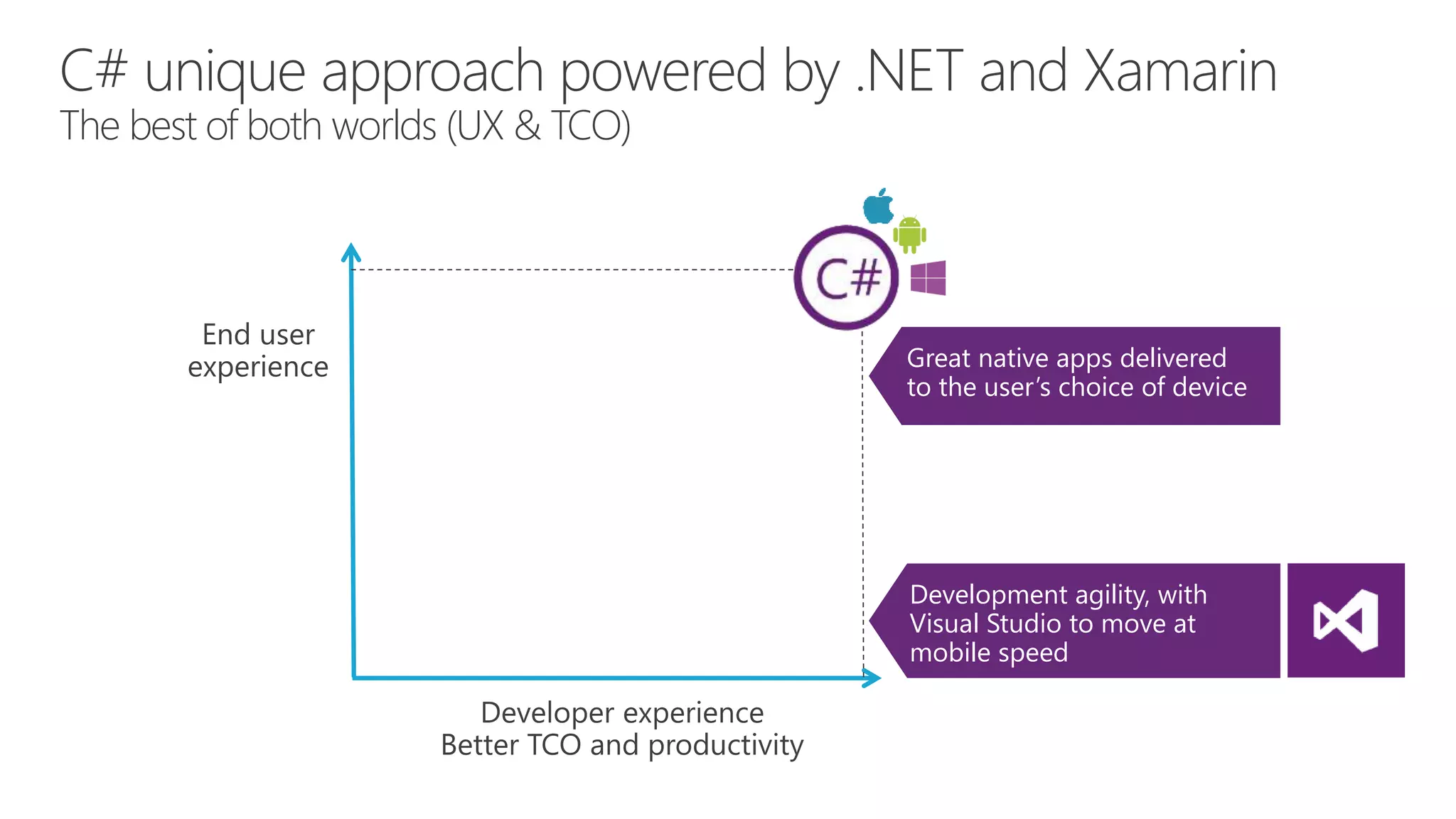 C# unique approach powered by .NET and Xamarin
The best of both worlds (UX & TCO)

C#

End user experience

Great native apps delivered to the user's choice of device

Development agility, with Visual Studio to move at mobile speed

Developer experience
Better TCO and productivity